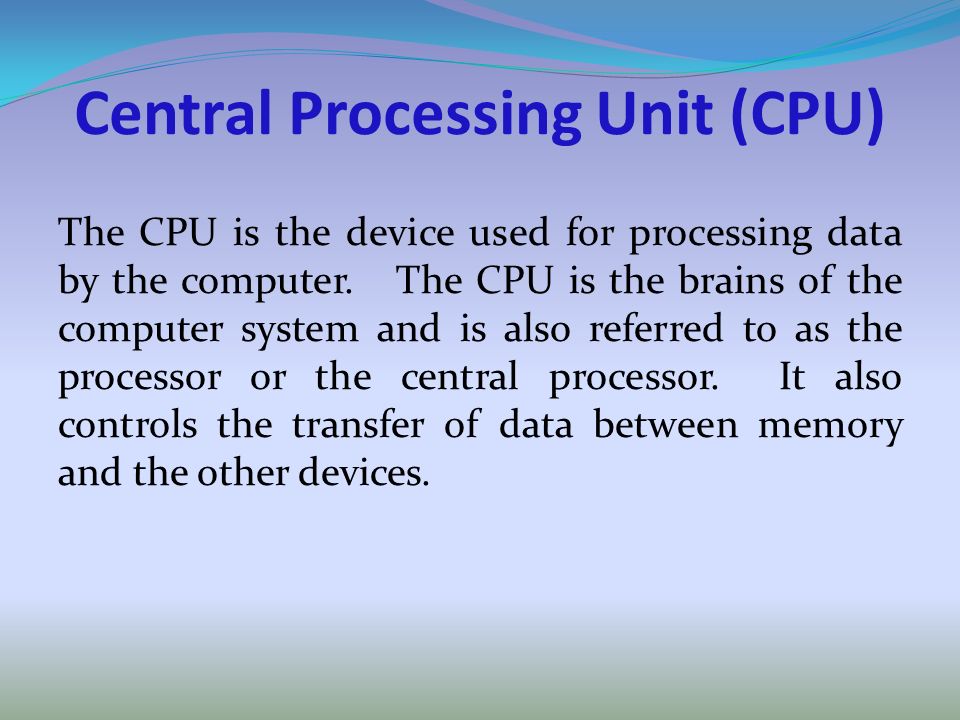 Central Processing Unit (CPU)

The CPU is the device used for processing data by the computer. The CPU is the brains of the computer system and is also referred to as the processor or the central processor. It also controls the transfer of data between memory and the other devices.